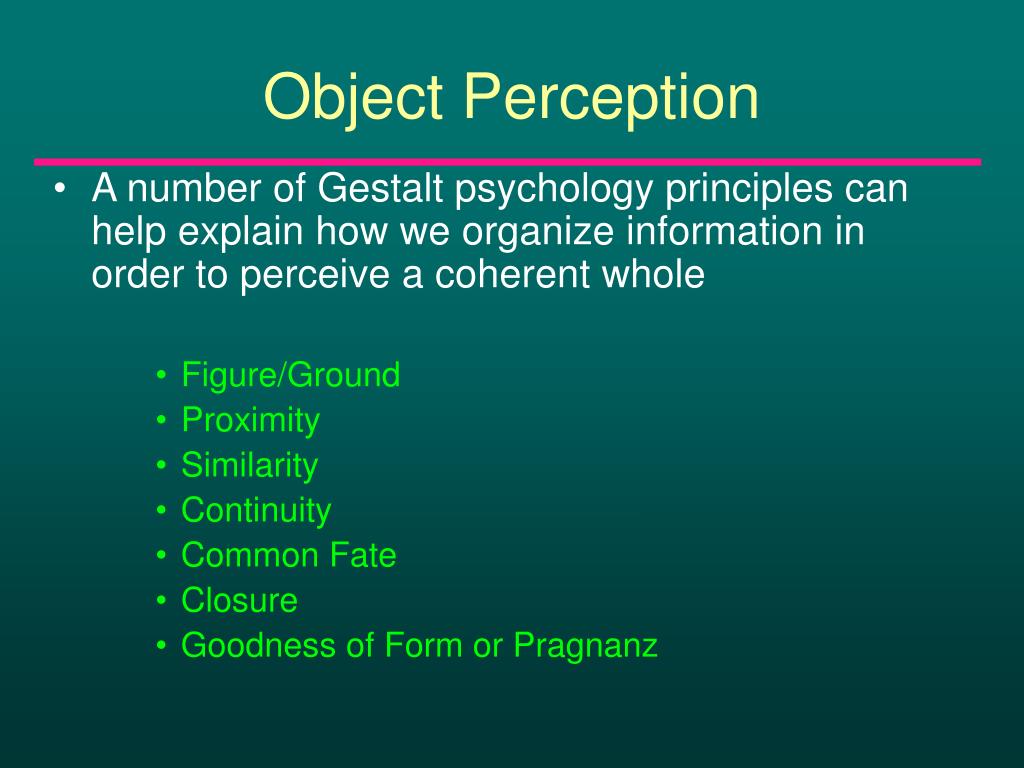 Object Perception

• A number of Gestalt psychology principles can help explain how we organize information in order to perceive a coherent whole

• Figure/Ground
• Proximity
• Similarity
• Continuity
• Common Fate
• Closure
• Goodness of Form or Pragnanz